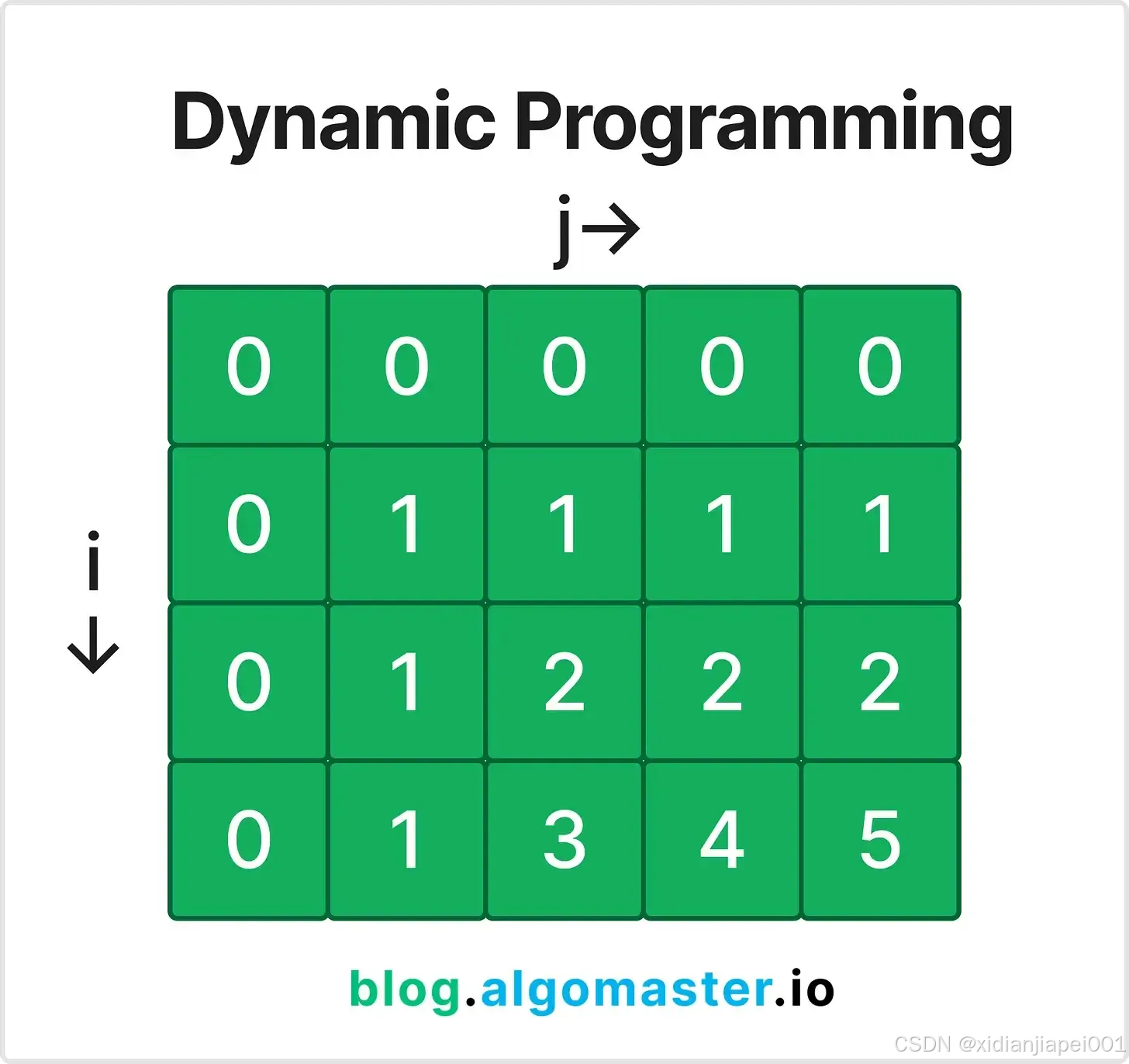 Dynamic Programming

j→

i
↓

| 0 | 0 | 0 | 0 | 0 |
|---|---|---|---|---|
| 0 | 1 | 1 | 1 | 1 |
| 0 | 1 | 2 | 2 | 2 |
| 0 | 1 | 3 | 4 | 5 |

blog.algomaster.io

CSDN @xidianjiapei001